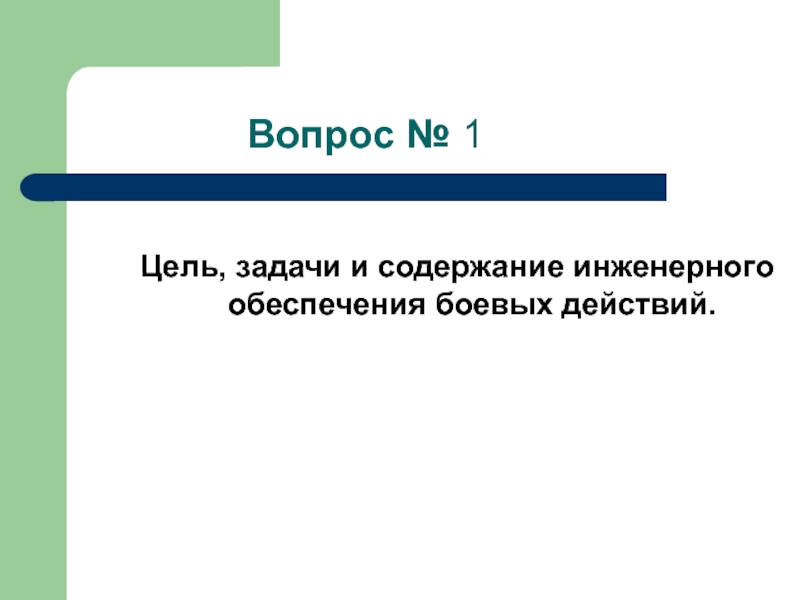 Вопрос № 1

Цель, задачи и содержание инженерного обеспечения боевых действий.